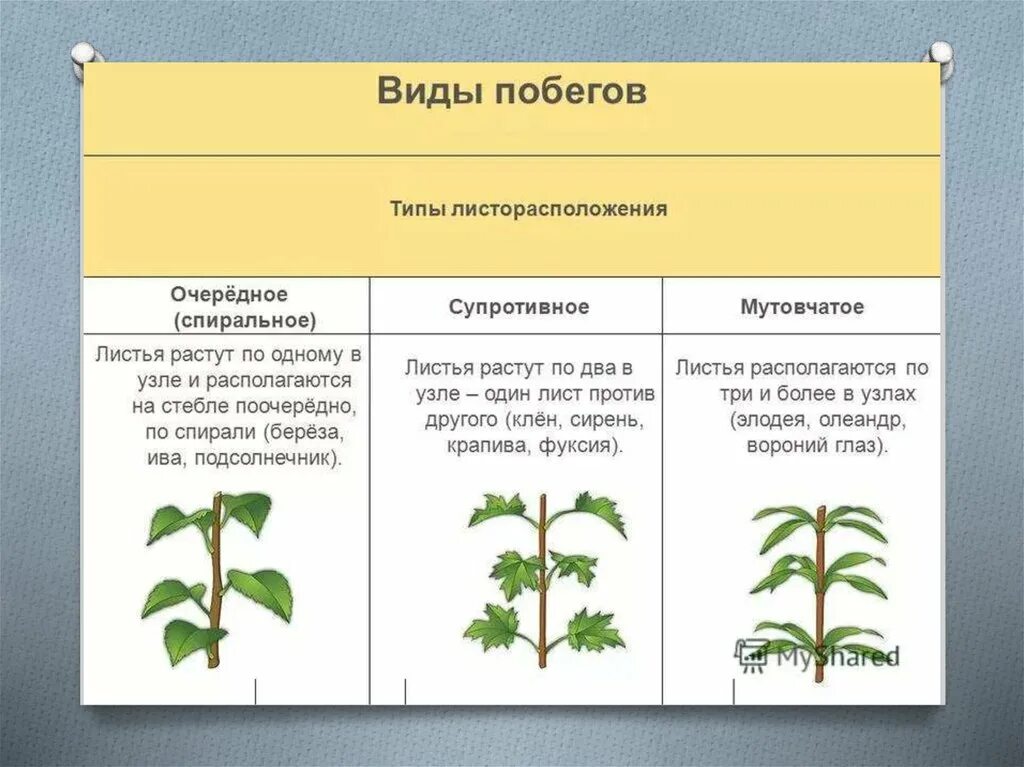 Виды побегов

Типы листорасположения

| Очерёдное (спиральное) | Супротивное | Мутовчатое |
|---|---|---|
| Листья растут по одному в узле и располагаются на стебле поочерёдно, по спирали (берёза, ива, подсолнечник). | Листья растут по два в узле – один лист против другого (клён, сирень, крапива, фуксия). | Листья располагаются по три и более в узлах (элодея, олеандр, вороний глаз). |

MyShared